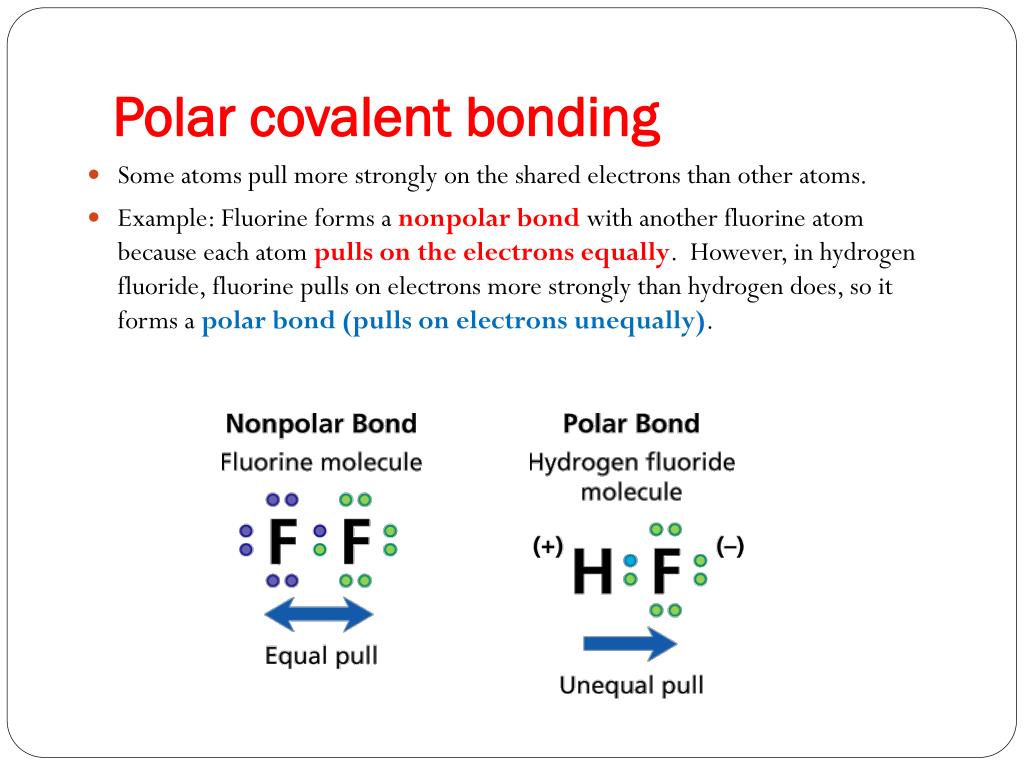 Polar covalent bonding

Some atoms pull more strongly on the shared electrons than other atoms.

Example: Fluorine forms a nonpolar bond with another fluorine atom because each atom pulls on the electrons equally. However, in hydrogen fluoride, fluorine pulls on electrons more strongly than hydrogen does, so it forms a polar bond (pulls on electrons unequally).

Nonpolar Bond
Fluorine molecule

F F

Equal pull

Polar Bond
Hydrogen fluoride molecule

(+) H F (–)

Unequal pull